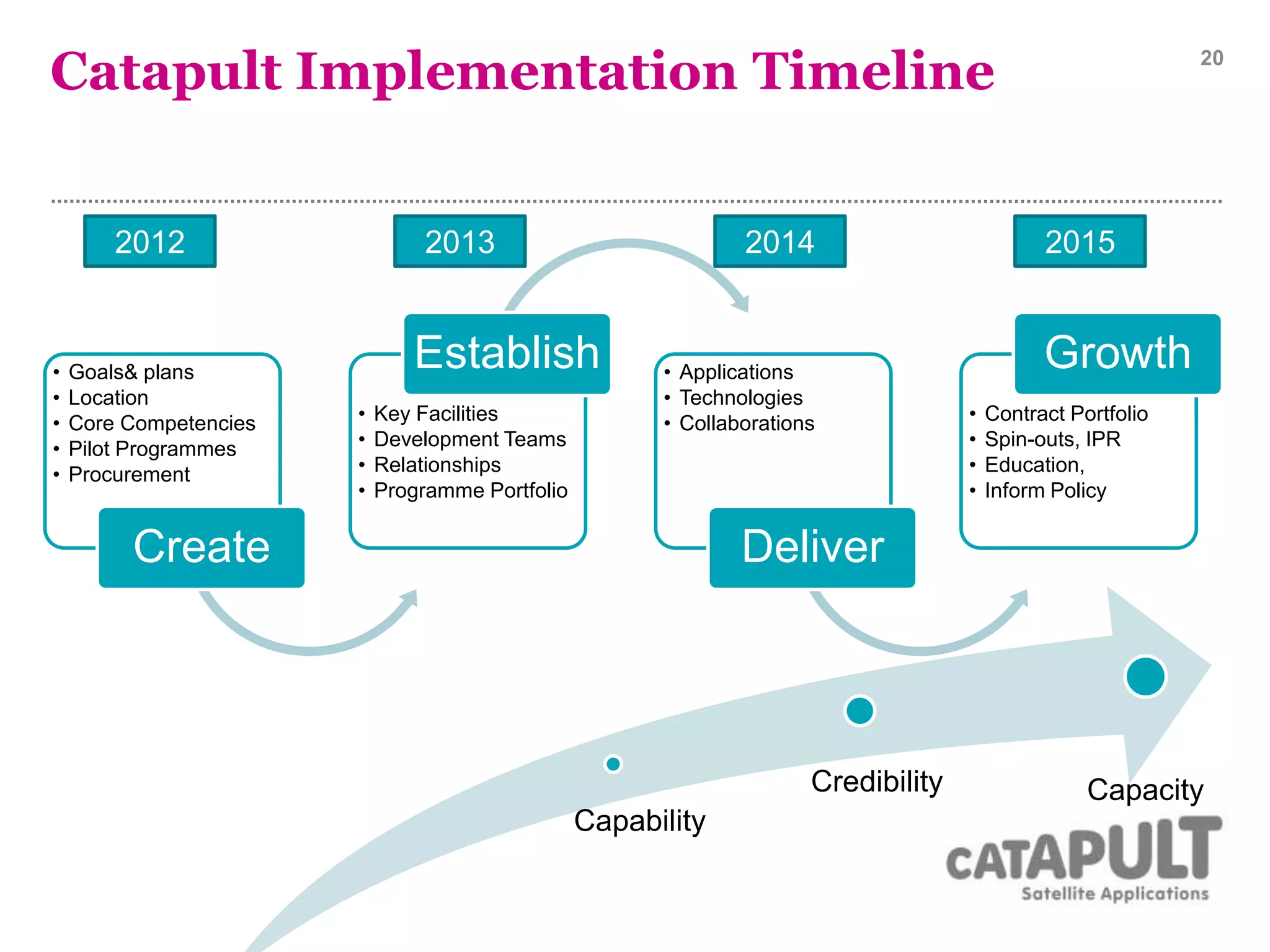 Catapult Implementation Timeline

20

2012

2013

2014

2015

• Goals& plans
• Location
• Core Competencies
• Pilot Programmes
• Procurement

Create

Establish

• Key Facilities
• Development Teams
• Relationships
• Programme Portfolio

• Applications
• Technologies
• Collaborations

Deliver

Growth

• Contract Portfolio
• Spin-outs, IPR
• Education,
• Inform Policy

Capability

Credibility

Capacity

CATAPULT
Satellite Applications